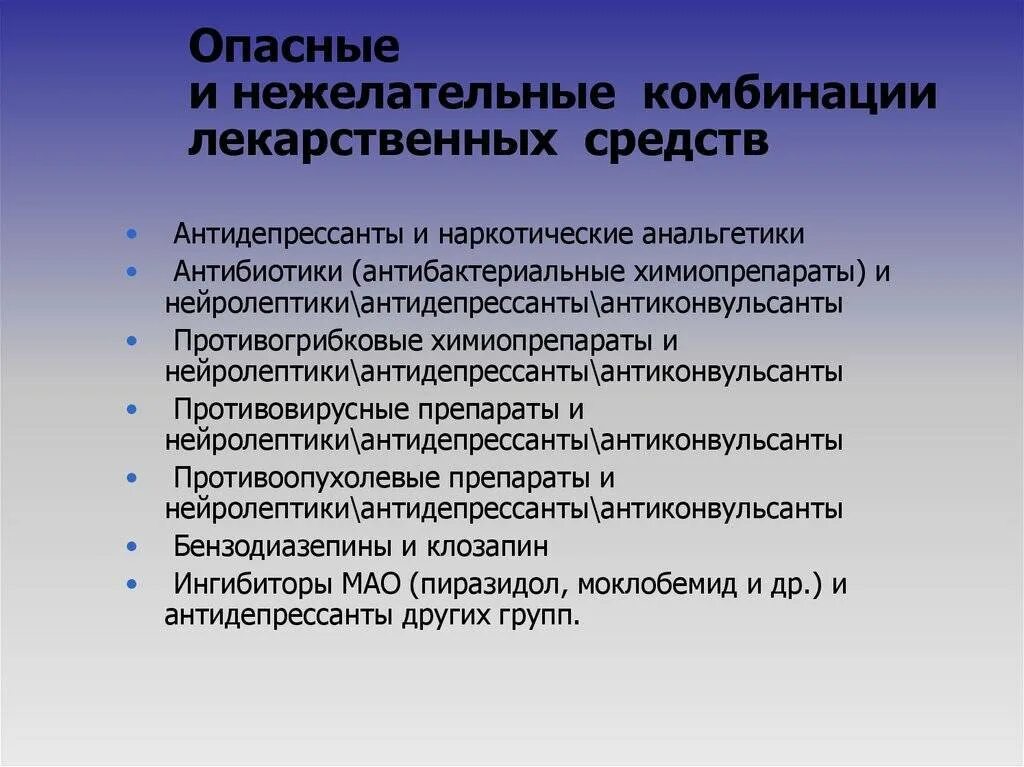 Опасные
и нежелательные комбинации лекарственных средств

• Антидепрессанты и наркотические анальгетики
• Антибиотики (антибактериальные химиопрепараты) и нейролептики\антидепрессанты\антиконвульсанты
• Противогрибковые химиопрепараты и нейролептики\антидепрессанты\антиконвульсанты
• Противовирусные препараты и нейролептики\антидепрессанты\антиконвульсанты
• Противоопухолевые препараты и нейролептики\антидепрессанты\антиконвульсанты
• Бензодиазепины и клозапин
• Ингибиторы МАО (пиразидол, моклобемид и др.) и антидепрессанты других групп.